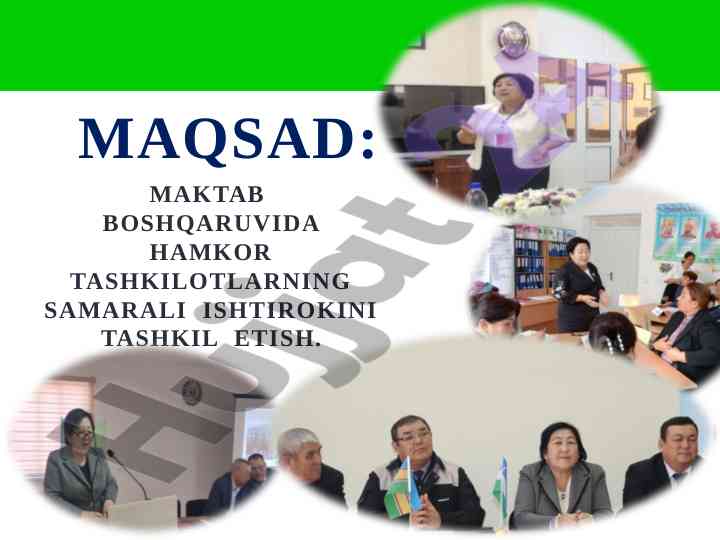 MAQSAD:

MAKTAB BOSHQARUVIDA HAMKOR TASHKILOTLARNING SAMARALI ISHTIROKINI TASHKIL ETISH.

Hujjat